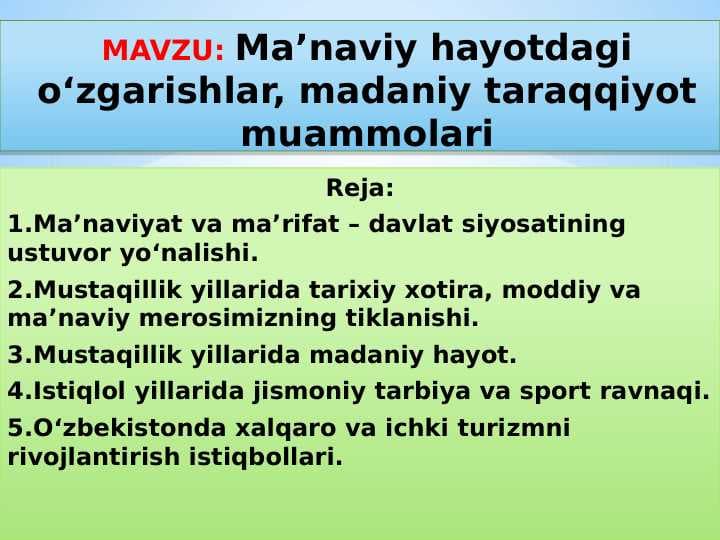 MAVZU: Ma’naviy hayotdagi o‘zgarishlar, madaniy taraqqiyot muammolari

Reja:

1.Ma’naviyat va ma’rifat – davlat siyosatining ustuvor yo‘nalishi.

2.Mustaqillik yillarida tarixiy xotira, moddiy va ma’naviy merosimizning tiklanishi.

3.Mustaqillik yillarida madaniy hayot.

4.Istiqlol yillarida jismoniy tarbiya va sport ravnaqi.

5.O‘zbekistonda xalqaro va ichki turizmni rivojlantirish istiqbollari.